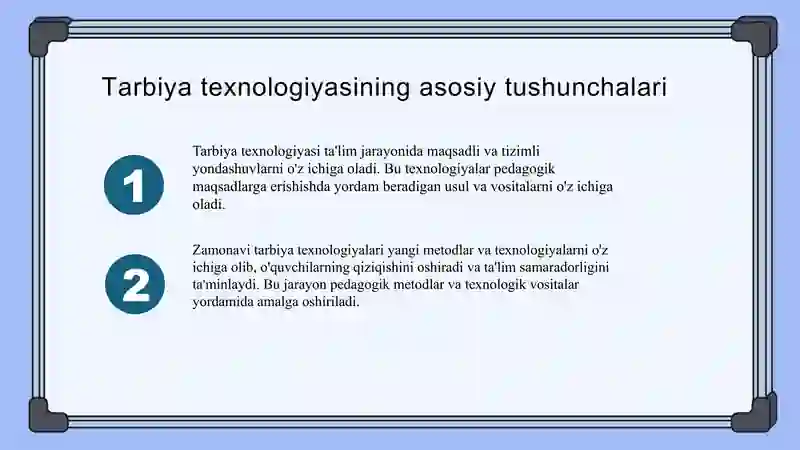 Tarbiya texnologiyasining asosiy tushunchalari

1

Tarbiya texnologiyasi ta'lim jarayonida maqsadli va tizimli yondashuvlarni o'z ichiga oladi. Bu texnologiyalar pedagogik maqsadlarga erishishda yordam beradigan usul va vositalarni o'z ichiga oladi.

2

Zamonavi tarbiya texnologiyalari yangi metodlar va texnologiyalarni o'z ichiga olib, o'quvchilarning qiziqishini oshiradi va ta'lim samaradorligini ta'minlaydi. Bu jarayon pedagogik metodlar va texnologik vositalar yordamida amalga oshiriladi.